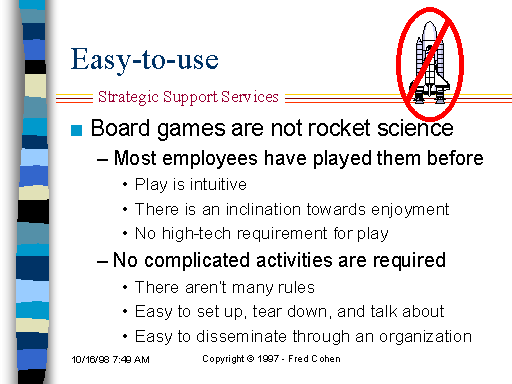 Easy-to-use

Strategic Support Services

■ Board games are not rocket science

– Most employees have played them before

• Play is intuitive

• There is an inclination towards enjoyment

• No high-tech requirement for play

– No complicated activities are required

• There aren't many rules

• Easy to set up, tear down, and talk about

• Easy to disseminate through an organization

10/16/98 7:49 AM

Copyright © 1997 - Fred Cohen